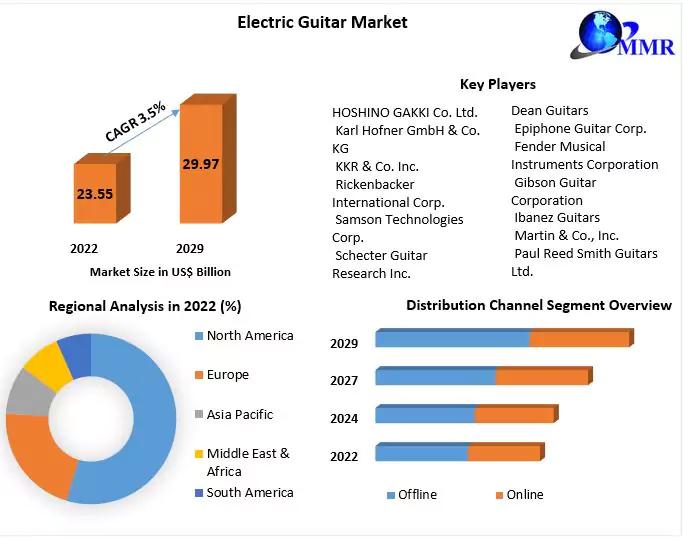 Electric Guitar Market

MMR

CAGR 3.5%

23.55

29.97

2022

2029

Market Size in US$ Billion

Key Players

HOSHINO GAKKI Co. Ltd.
Karl Hofner GmbH & Co. KG
KKR & Co. Inc.
Rickenbacker International Corp.
Samson Technologies Corp.
Schecter Guitar Research Inc.

Dean Guitars
Epiphone Guitar Corp.
Fender Musical Instruments Corporation
Gibson Guitar Corporation
Ibanez Guitars
Martin & Co., Inc.
Paul Reed Smith Guitars Ltd.

Regional Analysis in 2022 (%)

North America

Europe

Asia Pacific

Middle East & Africa

South America

Distribution Channel Segment Overview

2029

2027

2024

2022

Offline

Online